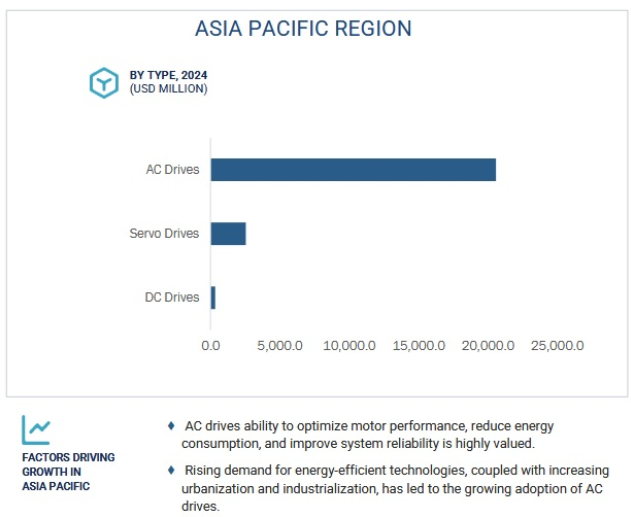 ASIA PACIFIC REGION

BY TYPE, 2024
(USD MILLION)

AC Drives

Servo Drives

DC Drives

0.0
5,000.0
10,000.0
15,000.0
20,000.0
25,000.0

FACTORS DRIVING GROWTH IN ASIA PACIFIC

♦ AC drives ability to optimize motor performance, reduce energy consumption, and improve system reliability is highly valued.

♦ Rising demand for energy-efficient technologies, coupled with increasing urbanization and industrialization, has led to the growing adoption of AC drives.